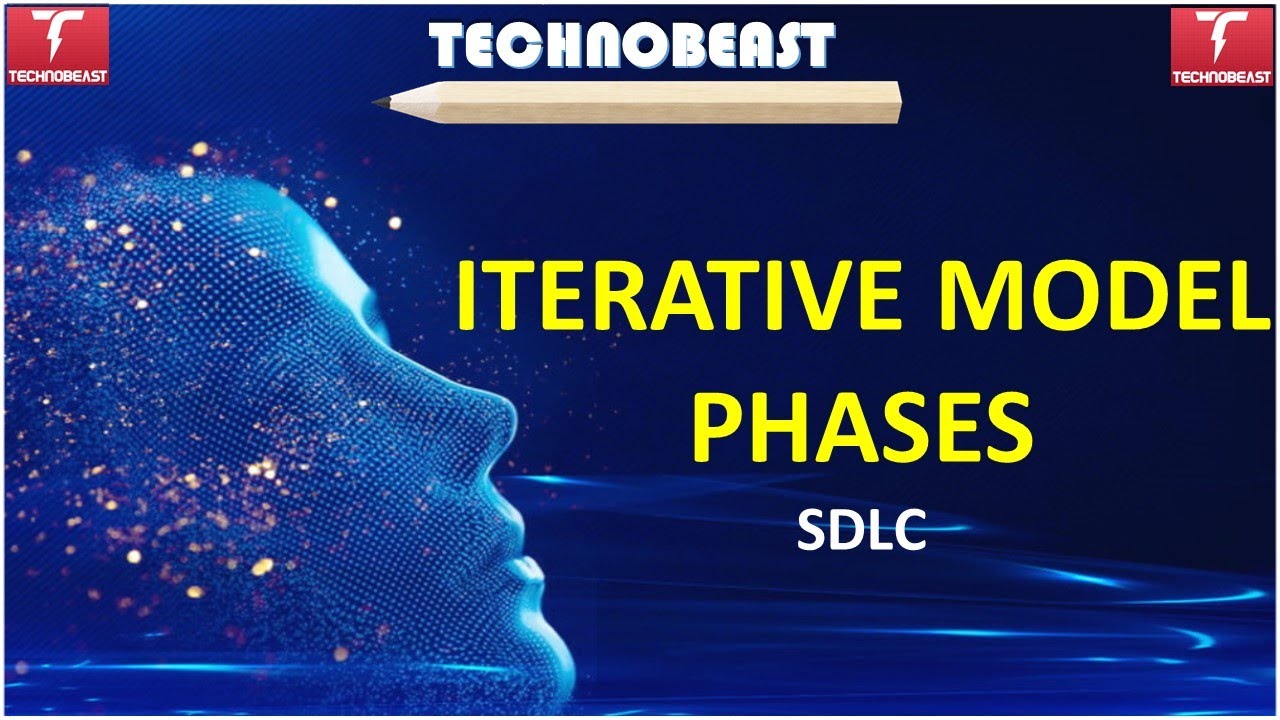 TECHNOBEAST

TECHNOBEAST

TECHNOBEAST

ITERATIVE MODEL PHASES

SDLC